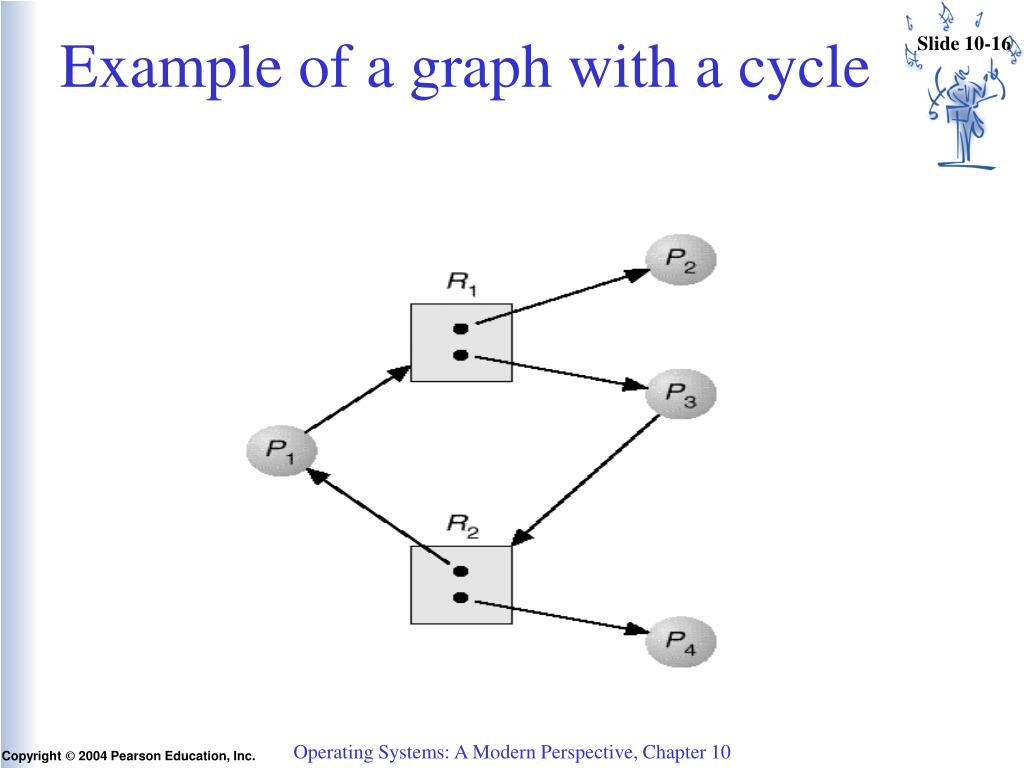 Example of a graph with a cycle

Slide 10-16

$R_1$

$P_2$

$P_3$

$P_1$

$R_2$

$P_4$

Copyright © 2004 Pearson Education, Inc.

Operating Systems: A Modern Perspective, Chapter 10